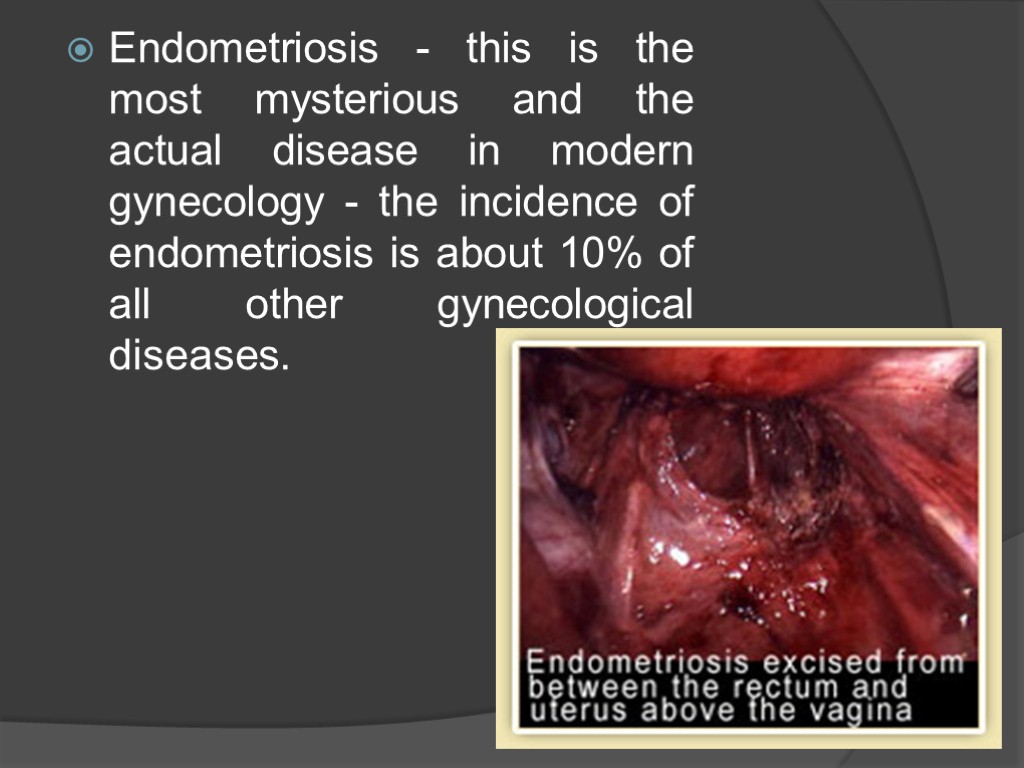 Endometriosis - this is the most mysterious and the actual disease in modern gynecology - the incidence of endometriosis is about 10% of all other gynecological diseases.

Endometriosis excised from between the rectum and uterus above the vagina